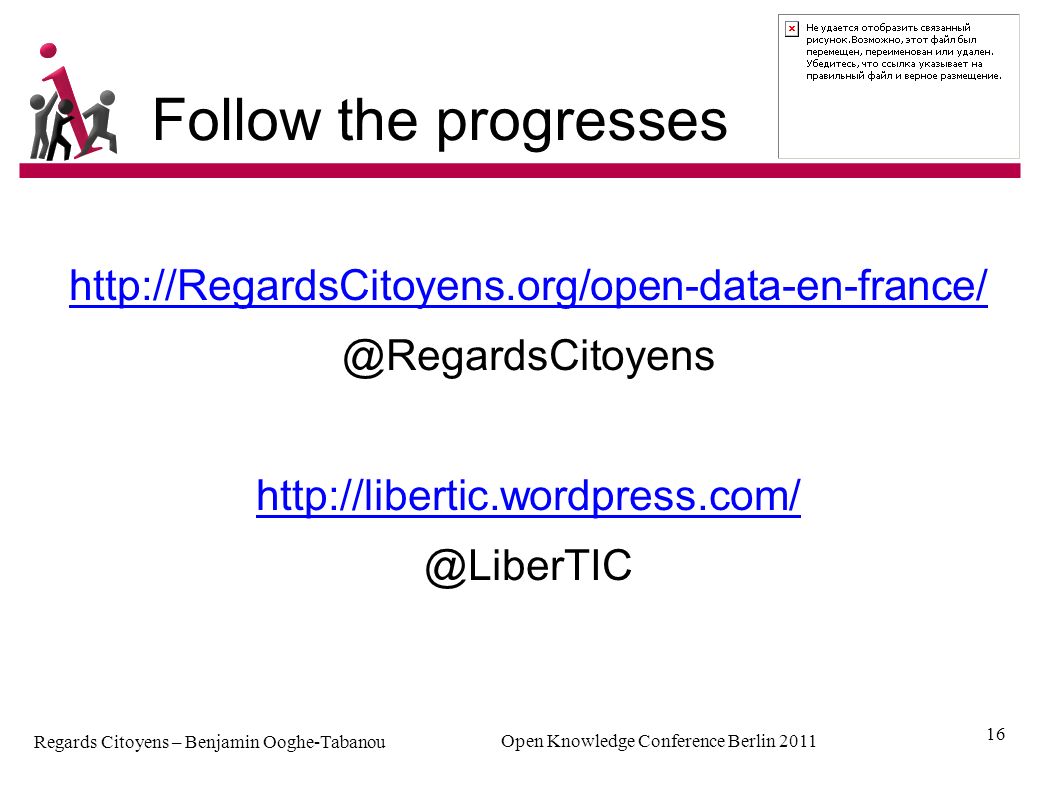 Не удается отобразить связанный рисунок. Возможно, этот файл был перемещен, переименован или удален. Убедитесь, что ссылка указывает на правильный файл и верное размещение.

Follow the progresses

http://RegardsCitoyens.org/open-data-en-france/

@RegardsCitoyens

http://libertic.wordpress.com/

@LiberTIC

Regards Citoyens – Benjamin Ooghe-Tabanou

Open Knowledge Conference Berlin 2011

16